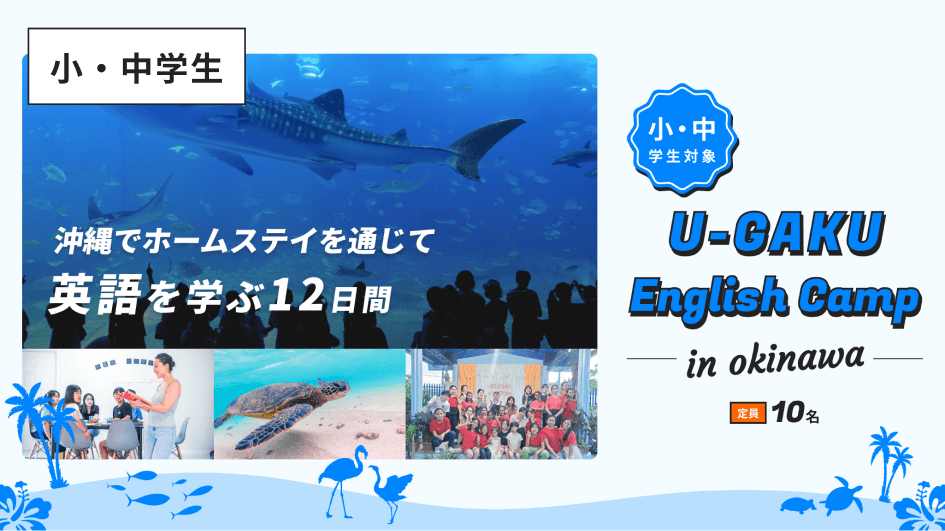 小・中学生

沖縄でホームステイを通じて
英語を学ぶ12日間

小・中
学生対象

U-GAKU
English Camp
in okinawa

定員 10名